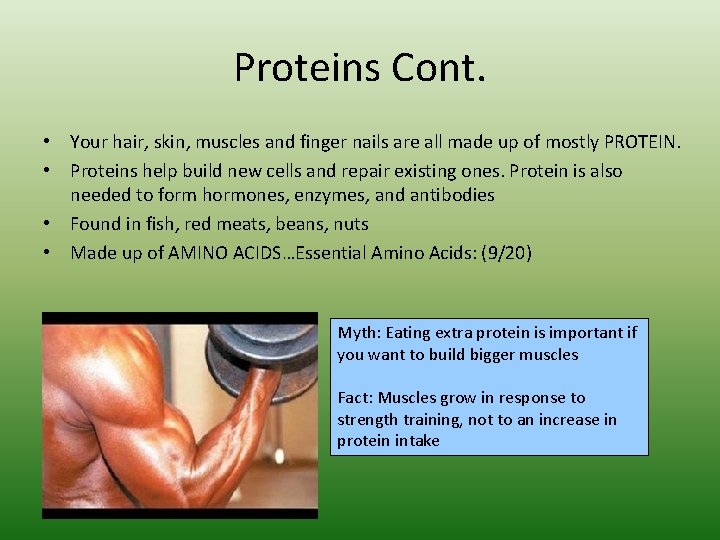 Proteins Cont.

• Your hair, skin, muscles and finger nails are all made up of mostly PROTEIN.
• Proteins help build new cells and repair existing ones. Protein is also needed to form hormones, enzymes, and antibodies
• Found in fish, red meats, beans, nuts
• Made up of AMINO ACIDS…Essential Amino Acids: (9/20)

Myth: Eating extra protein is important if you want to build bigger muscles

Fact: Muscles grow in response to strength training, not to an increase in protein intake